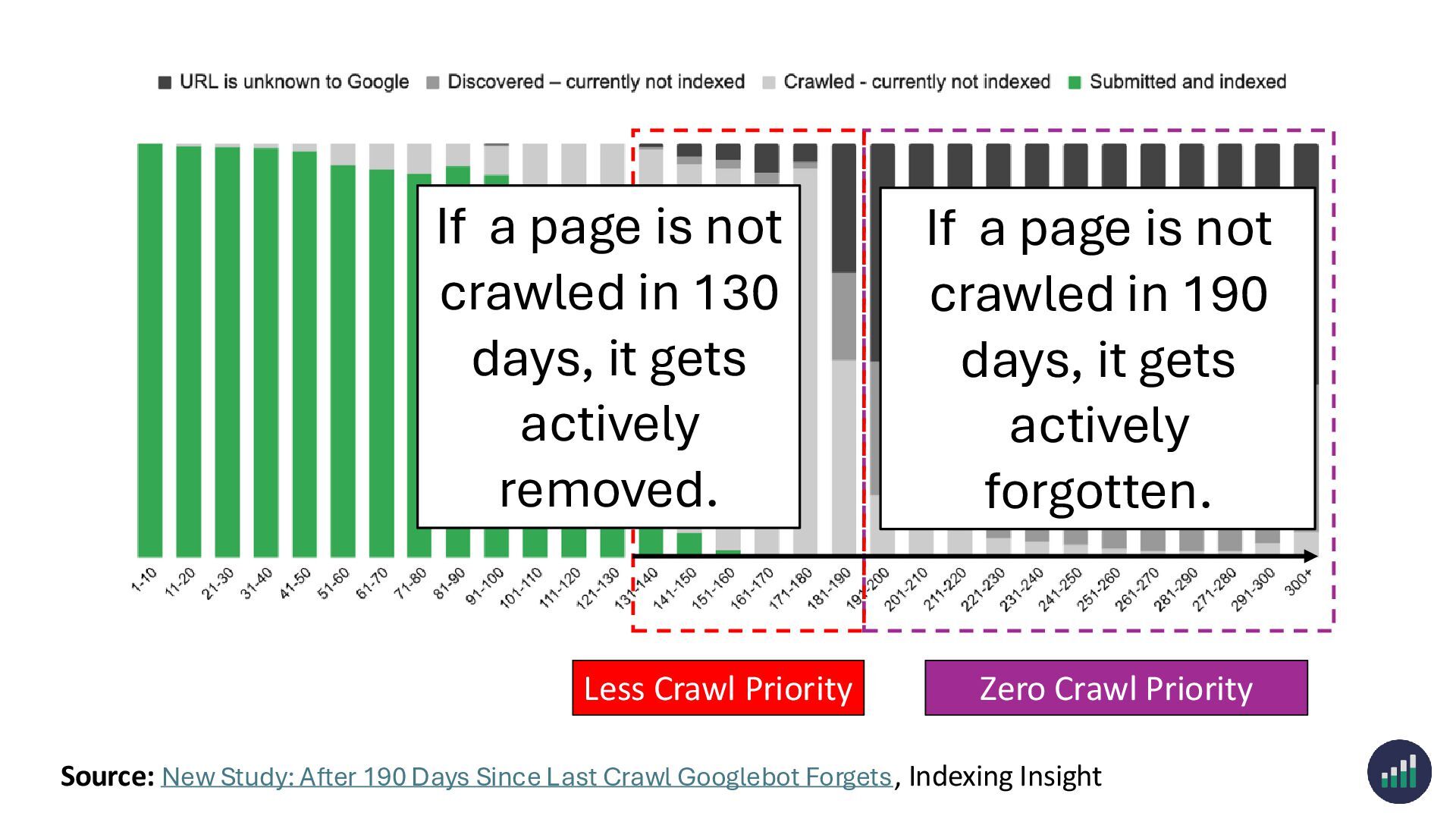 URL is unknown to Google   Discovered – currently not indexed   Crawled - currently not indexed   Submitted and indexed

If a page is not crawled in 130 days, it gets actively removed.

If a page is not crawled in 190 days, it gets actively forgotten.

1-10 11-20 21-30 31-40 41-50 51-60 61-70 71-80 81-90 91-100 101-110 111-120 121-130 131-140 141-150 151-160 161-170 171-180 181-190 191-200 201-210 211-220 221-230 231-240 241-250 251-260 261-270 281-290 271-280 291-300 300+

Less Crawl Priority

Zero Crawl Priority

Source: New Study: After 190 Days Since Last Crawl Googlebot Forgets, Indexing Insight